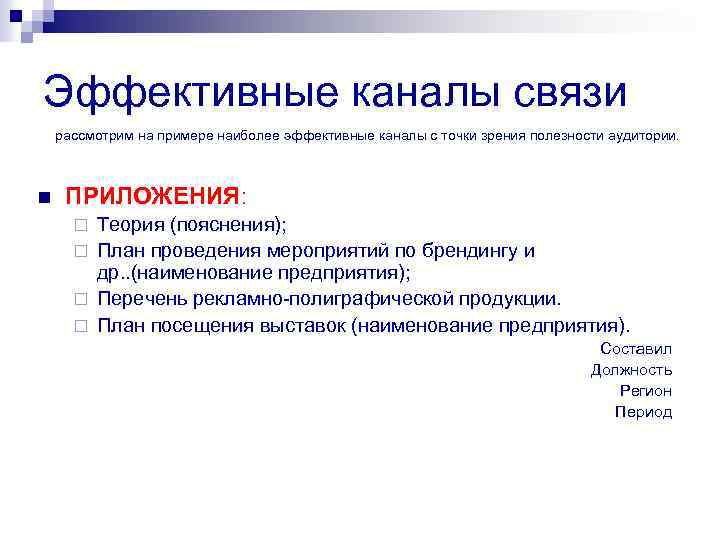 Эффективные каналы связи

рассмотрим на примере наиболее эффективные каналы с точки зрения полезности аудитории.

ПРИЛОЖЕНИЯ:
Теория (пояснения);
План проведения мероприятий по брендингу и др..(наименование предприятия);
Перечень рекламно-полиграфической продукции.
План посещения выставок (наименование предприятия).

Составил
Должность
Регион
Период